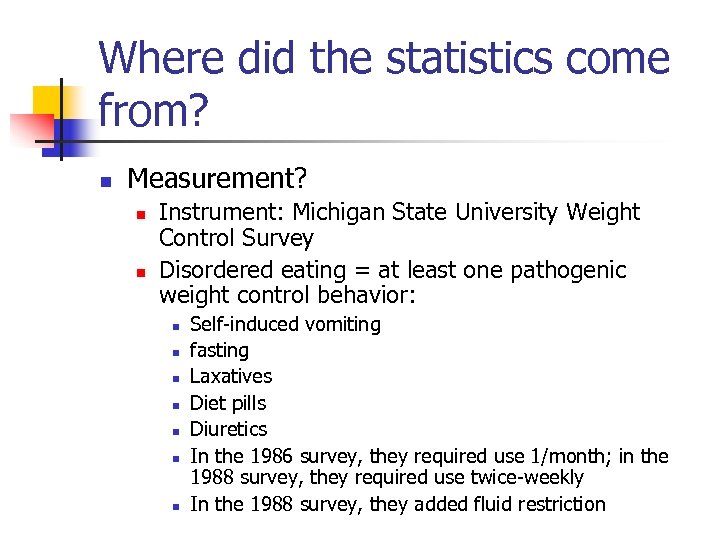 Where did the statistics come from?

Measurement?

Instrument: Michigan State University Weight Control Survey

Disordered eating = at least one pathogenic weight control behavior:

Self-induced vomiting

fasting

Laxatives

Diet pills

Diuretics

In the 1986 survey, they required use 1/month; in the 1988 survey, they required use twice-weekly

In the 1988 survey, they added fluid restriction